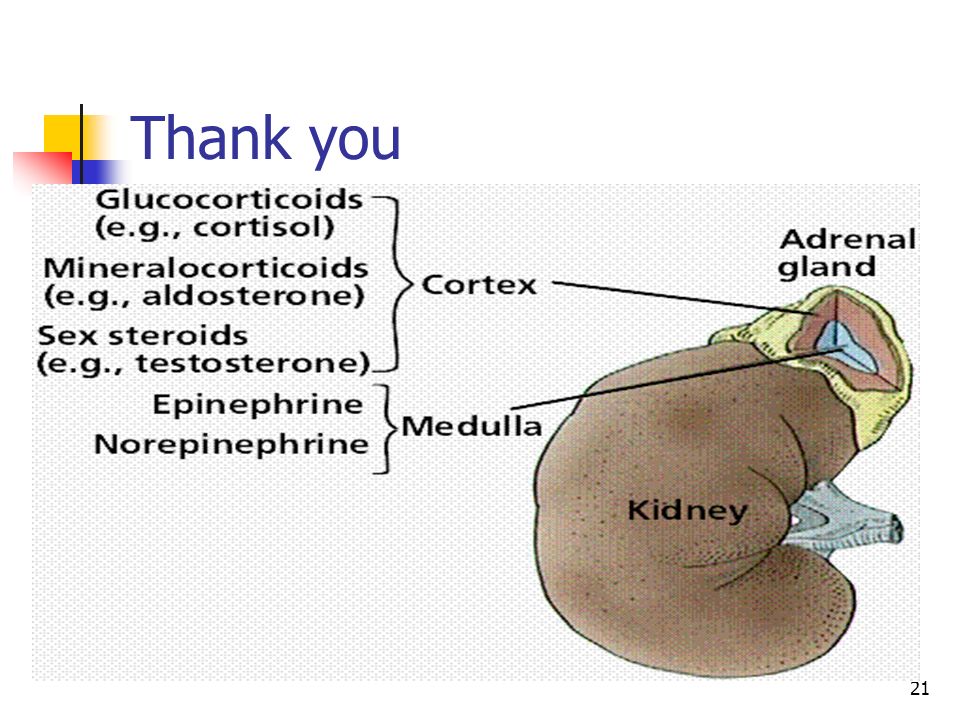 Thank you

Glucocorticoids (e.g., cortisol)
Mineralocorticoids (e.g., aldosterone)
Sex steroids (e.g., testosterone)

Cortex

Epinephrine
Norepinephrine

Medulla

Adrenal gland

Kidney

21